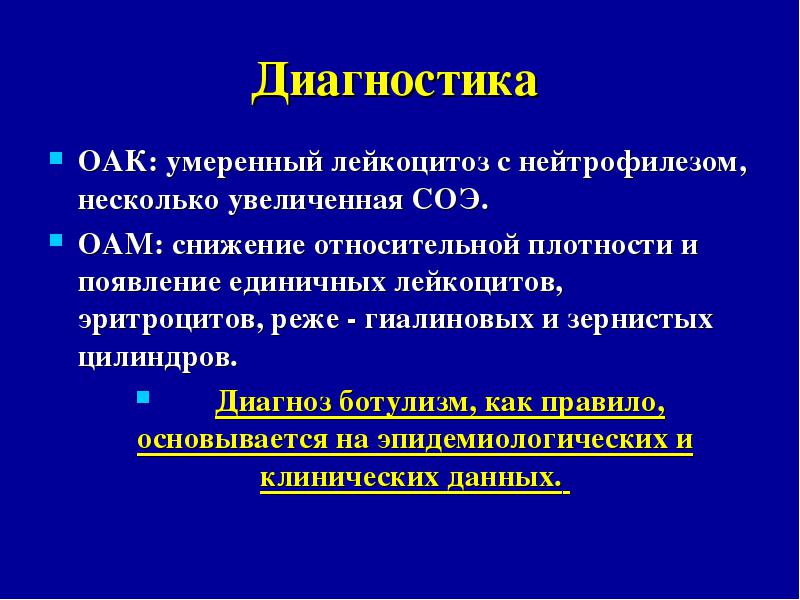 Диагностика

ОАК: умеренный лейкоцитоз с нейтрофилезом, несколько увеличенная СОЭ.

ОАМ: снижение относительной плотности и появление единичных лейкоцитов, эритроцитов, реже - гиалиновых и зернистых цилиндров.

Диагноз ботулизм, как правило, основывается на эпидемиологических и клинических данных.